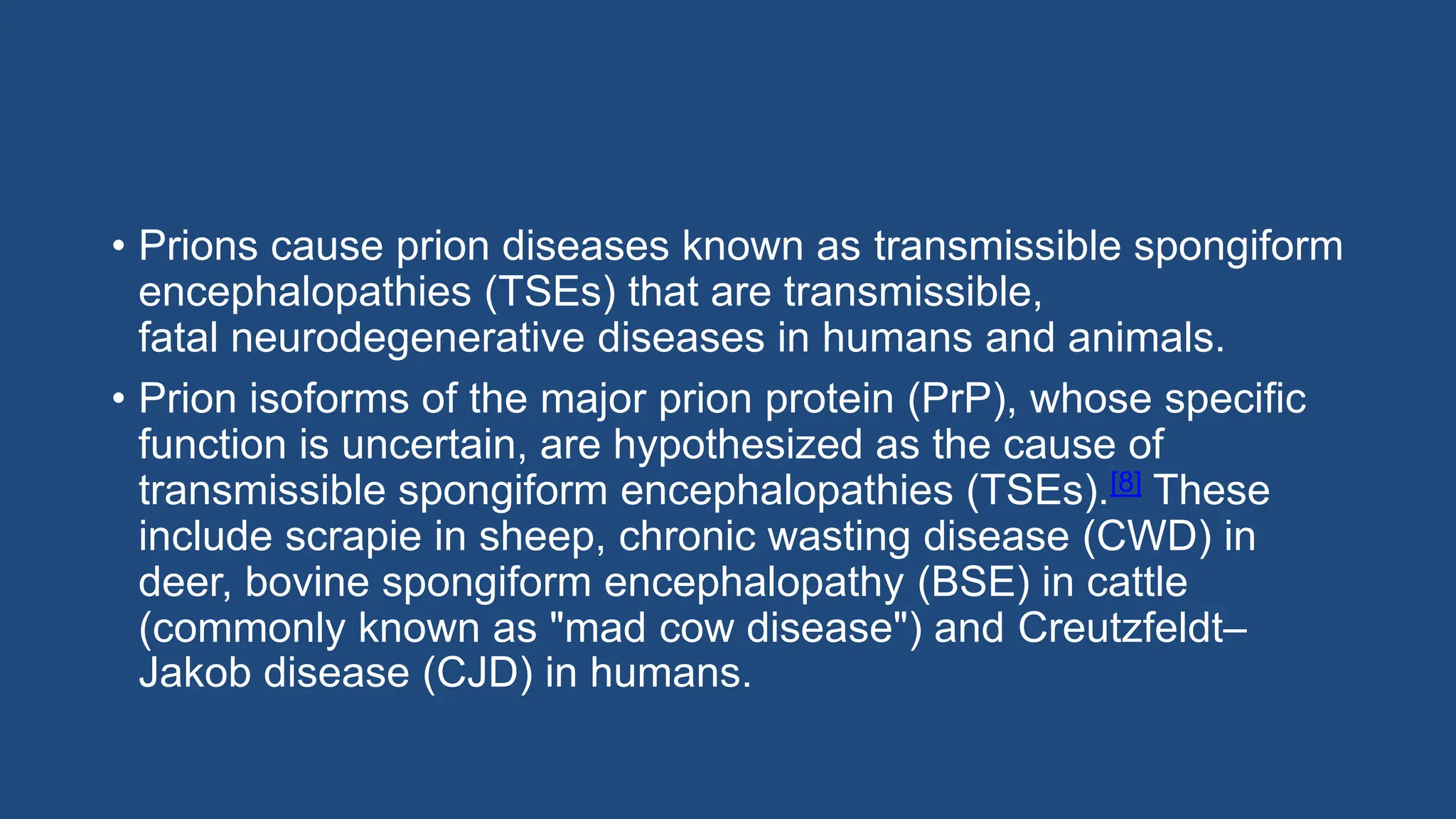 • Prions cause prion diseases known as transmissible spongiform encephalopathies (TSEs) that are transmissible, fatal neurodegenerative diseases in humans and animals.

• Prion isoforms of the major prion protein (PrP), whose specific function is uncertain, are hypothesized as the cause of transmissible spongiform encephalopathies (TSEs).[8] These include scrapie in sheep, chronic wasting disease (CWD) in deer, bovine spongiform encephalopathy (BSE) in cattle (commonly known as "mad cow disease") and Creutzfeldt–Jakob disease (CJD) in humans.